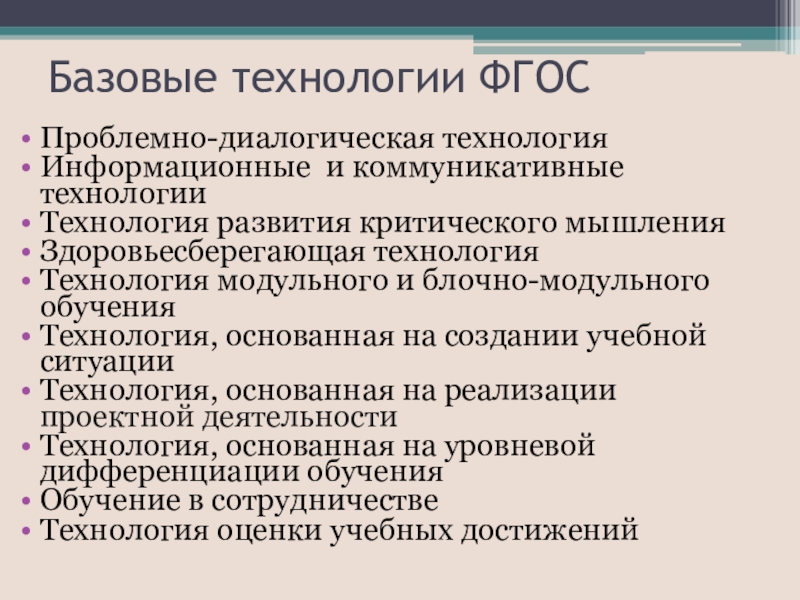 Базовые технологии ФГОС

• Проблемно-диалогическая технология
• Информационные  и коммуникативные технологии
• Технология развития критического мышления
• Здоровьесберегающая технология
• Технология модульного и блочно-модульного обучения
• Технология, основанная на создании учебной ситуации
• Технология, основанная на реализации проектной деятельности
• Технология, основанная на уровневой дифференциации обучения
• Обучение в сотрудничестве
• Технология оценки учебных достижений